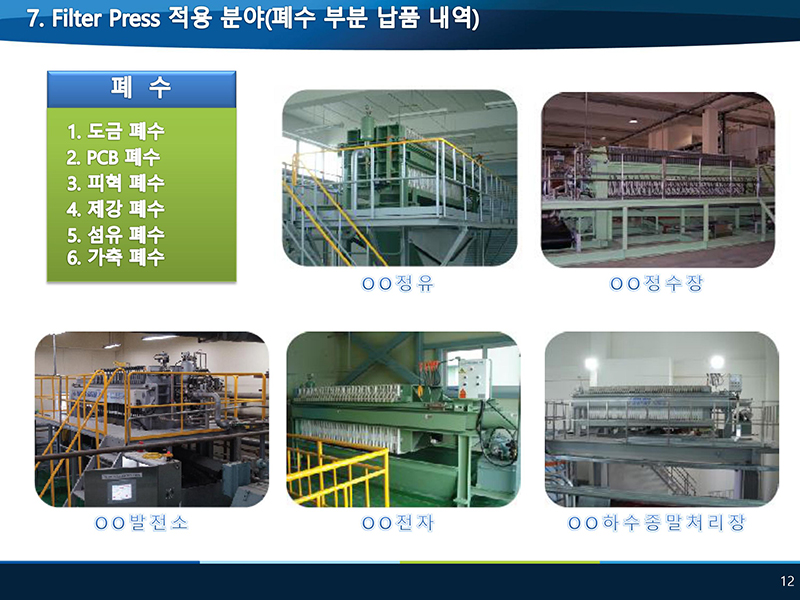 7. Filter Press 적용 분야(폐수 부분 납품 내역)

폐 수

1. 도금 폐수
2. PCB 폐수
3. 피혁 폐수
4. 제강 폐수
5. 섬유 폐수
6. 가축 폐수

OO정유

OO정수장

OO발전소

OO전자

OO하수종말처리장

12